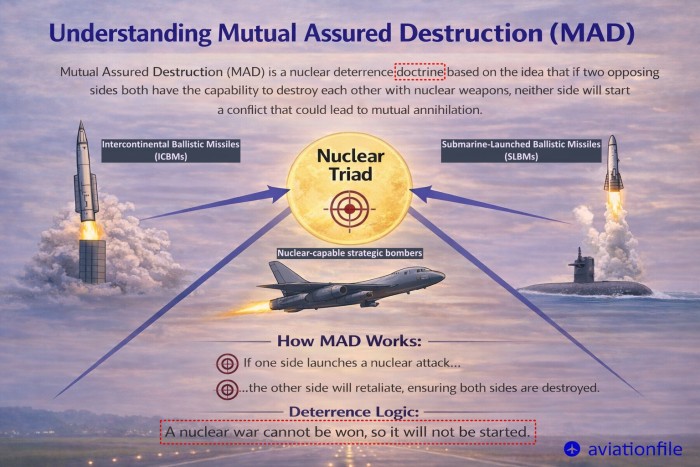 Understanding Mutual Assured Destruction (MAD)

Mutual Assured Destruction (MAD) is a nuclear deterrence doctrine based on the idea that if two opposing sides both have the capability to destroy each other with nuclear weapons, neither side will start a conflict that could lead to mutual annihilation.

Intercontinental Ballistic Missiles (ICBMs)

Nuclear Triad

Submarine-Launched Ballistic Missiles (SLBMs)

Nuclear-capable strategic bombers

How MAD Works:

If one side launches a nuclear attack...

...the other side will retaliate, ensuring both sides are destroyed.

Deterrence Logic:

A nuclear war cannot be won, so it will not be started.

aviationfile